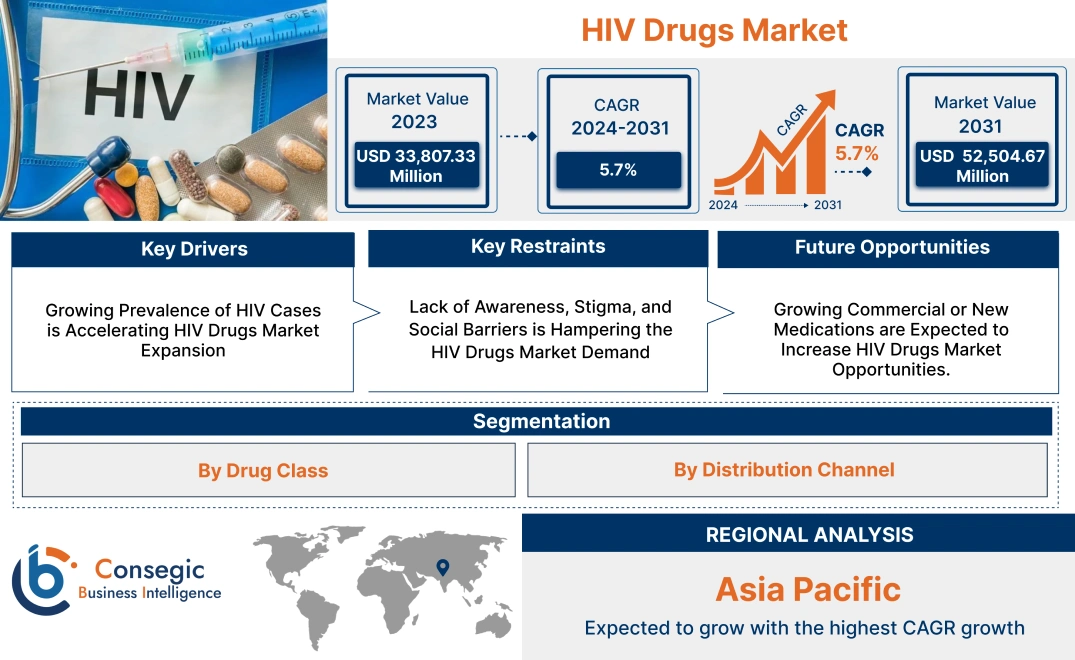 HIV

HIV Drugs Market

Market Value 2023
USD 33,807.33 Million

CAGR 2024-2031
5.7%

CAGR
CAGR 5.7%
2024 2031

Market Value 2031
USD 52,504.67 Million

Key Drivers
Growing Prevalence of HIV Cases is Accelerating HIV Drugs Market Expansion

Key Restraints
Lack of Awareness, Stigma, and Social Barriers is Hampering the HIV Drugs Market Demand

Future Opportunities
Growing Commercial or New Medications are Expected to Increase HIV Drugs Market Opportunities.

Segmentation
By Drug Class
By Distribution Channel

Consegic Business Intelligence

REGIONAL ANALYSIS
Asia Pacific
Expected to grow with the highest CAGR growth